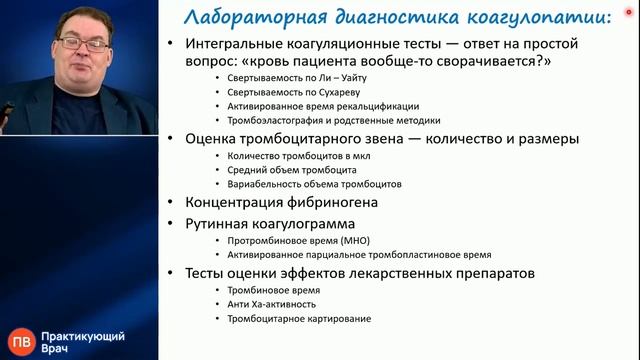 Лабораторная диагностика коагулопатии:

• Интегральные коагуляционные тесты — ответ на простой вопрос: «кровь пациента вообще-то сворачивается?»
  • Свертываемость по Ли – Уайту
  • Свертываемость по Сухареву
  • Активированное время рекальцификации
  • Тромбоэластография и родственные методики
• Оценка тромбоцитарного звена — количество и размеры
  • Количество тромбоцитов в мкл
  • Средний объем тромбоцита
  • Вариабельность объема тромбоцитов
• Концентрация фибриногена
• Рутинная коагулограмма
  • Протромбиновое время (МНО)
  • Активированное парциальное тромбопластиновое время
• Тесты оценки эффектов лекарственных препаратов
  • Тромбиновое время
  • Анти Ха-активность
  • Тромбоцитарное картирование

ПВ Практикующий Врач